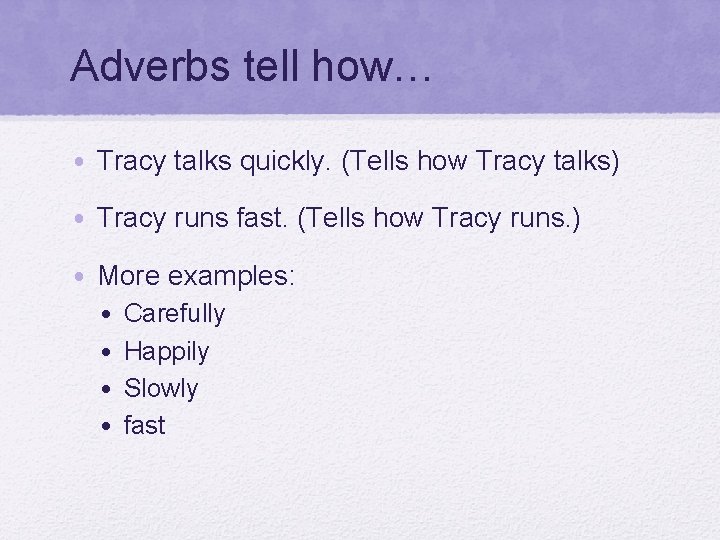 Adverbs tell how…

• Tracy talks quickly. (Tells how Tracy talks)

• Tracy runs fast. (Tells how Tracy runs.)

• More examples:
  • Carefully
  • Happily
  • Slowly
  • fast